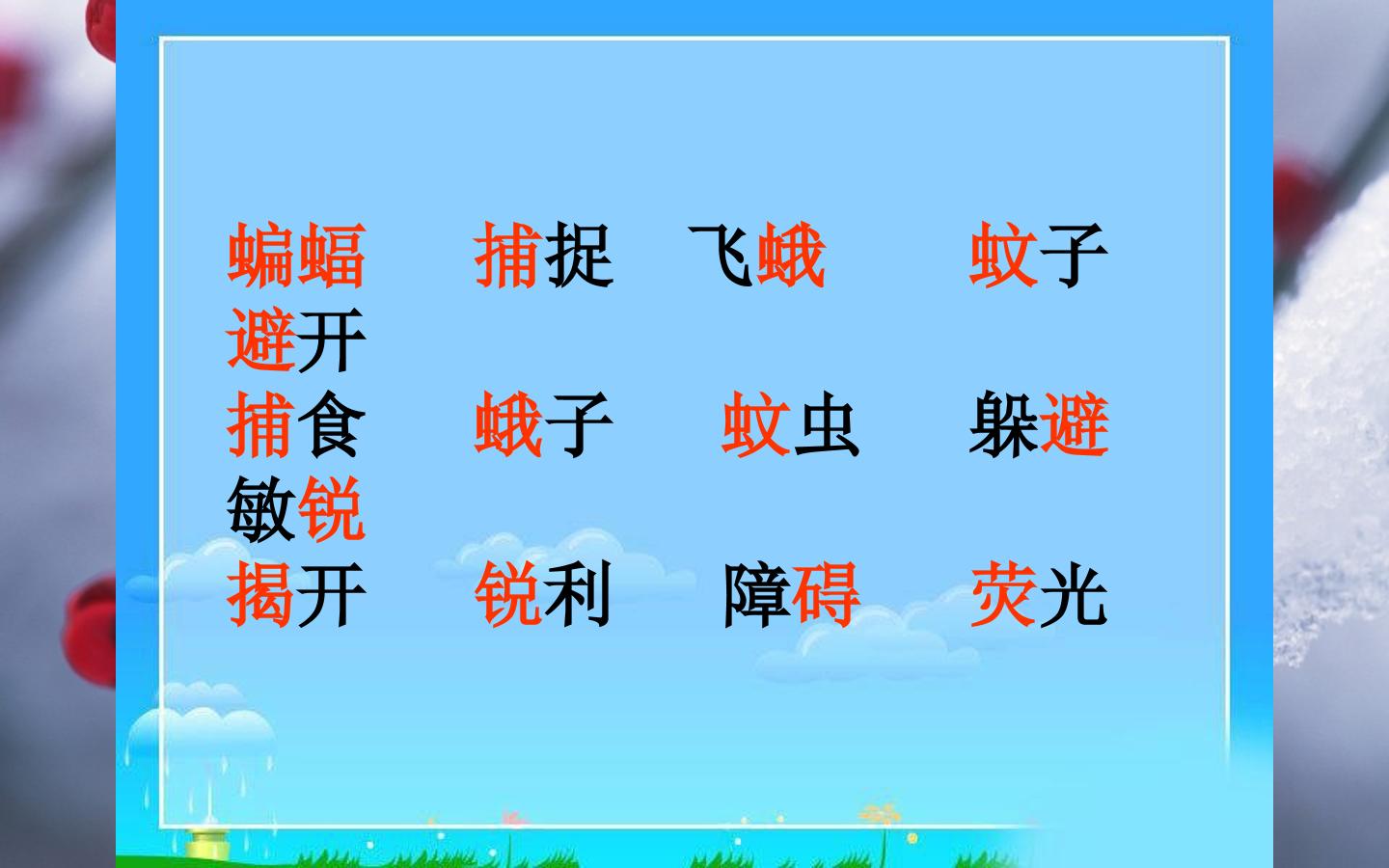 蝙蝠　捕捉　飞蛾　蚊子
避开
捕食　蛾子　蚊虫　躲避
敏锐
揭开　锐利　障碍　荧光